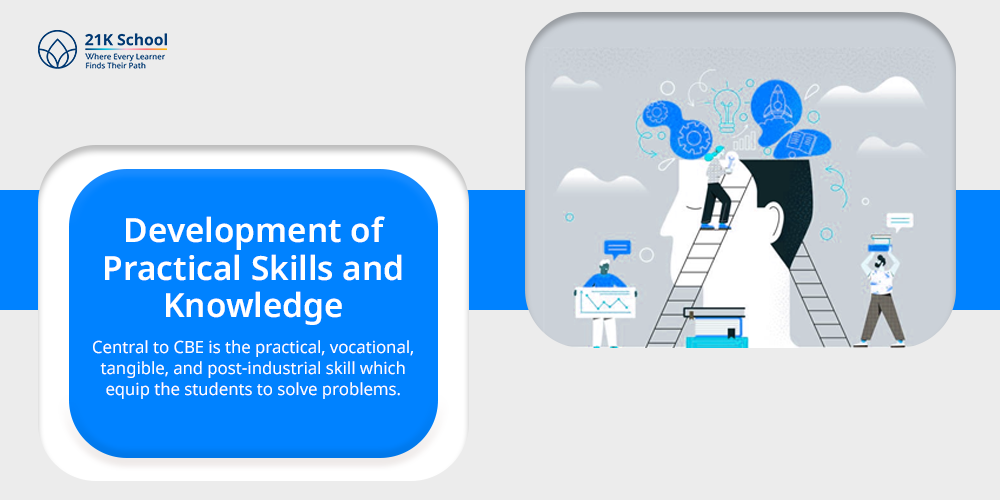 21K School
Where Every Learner Finds Their Path

Development of Practical Skills and Knowledge

Central to CBE is the practical, vocational, tangible, and post-industrial skill which equip the students to solve problems.